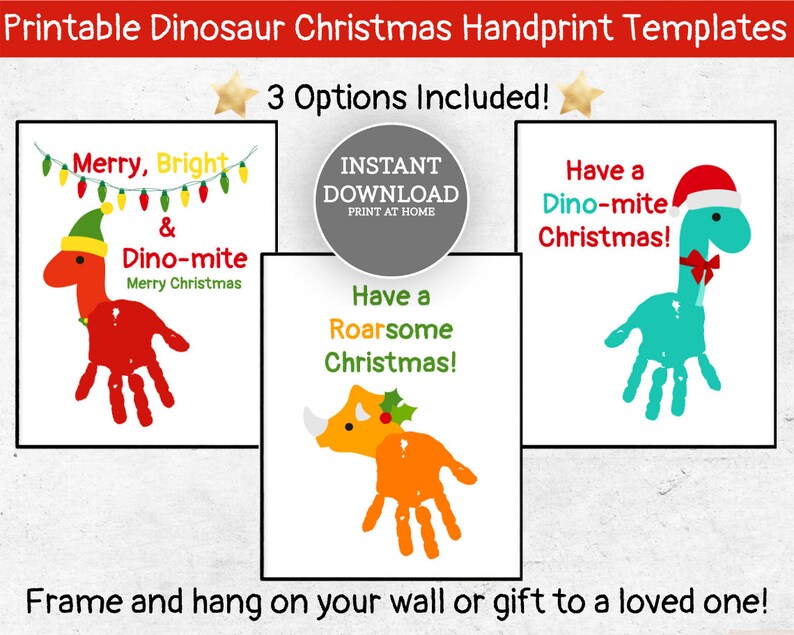 Printable Dinosaur Christmas Handprint Templates

3 Options Included!

Merry, Bright & Dino-mite Merry Christmas

INSTANT DOWNLOAD PRINT AT HOME

Have a Roarsome Christmas!

Have a Dino-mite Christmas!

Frame and hang on your wall or gift to a loved one!